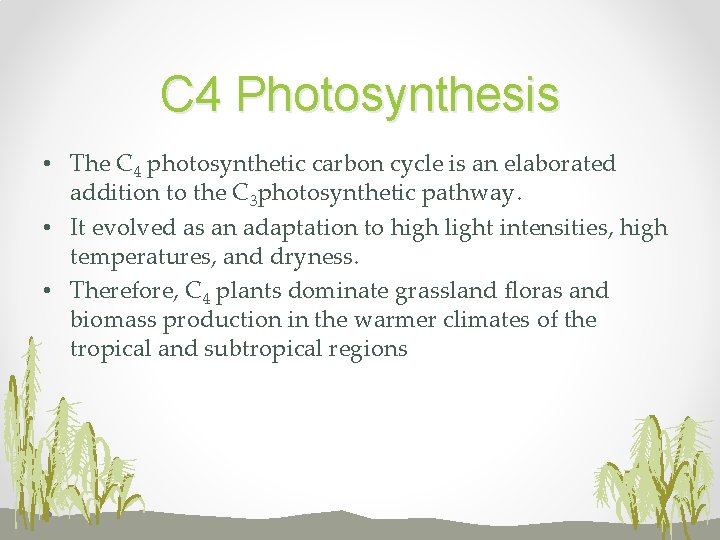 C4 Photosynthesis

• The $C_4$ photosynthetic carbon cycle is an elaborated addition to the $C_3$photosynthetic pathway.

• It evolved as an adaptation to high light intensities, high temperatures, and dryness.

• Therefore, $C_4$ plants dominate grassland floras and biomass production in the warmer climates of the tropical and subtropical regions